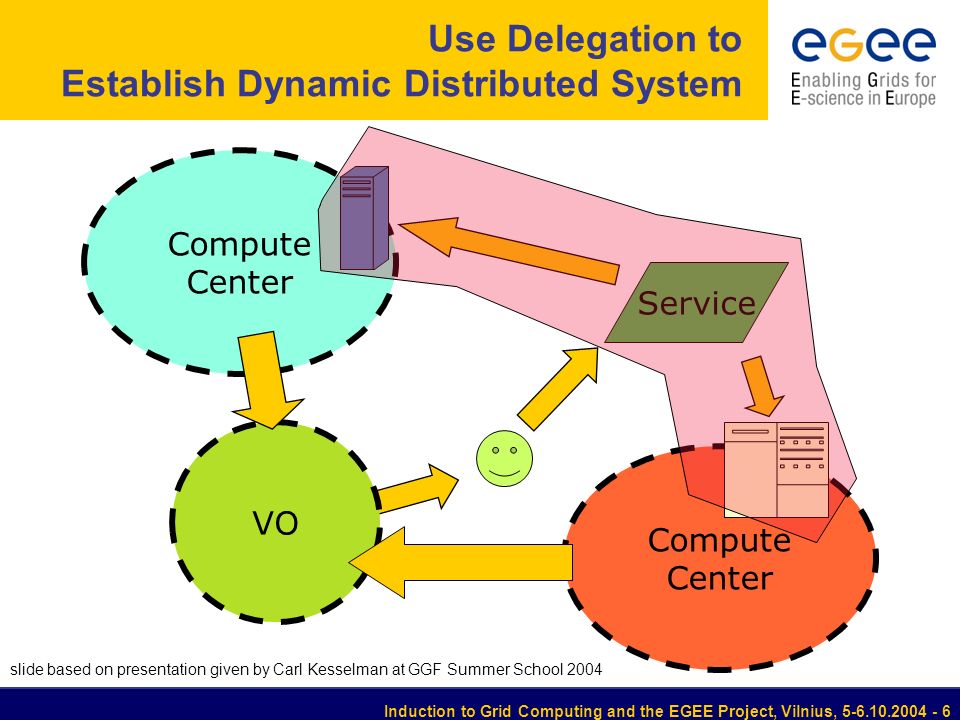 Use Delegation to
Establish Dynamic Distributed System

eGee
Enabling Grids for
E-science in Europe

Compute
Center

Service

VO

Compute
Center

slide based on presentation given by Carl Kesselman at GGF Summer School 2004

Induction to Grid Computing and the EGEE Project, Vilnius, 5-6.10.2004 - 6